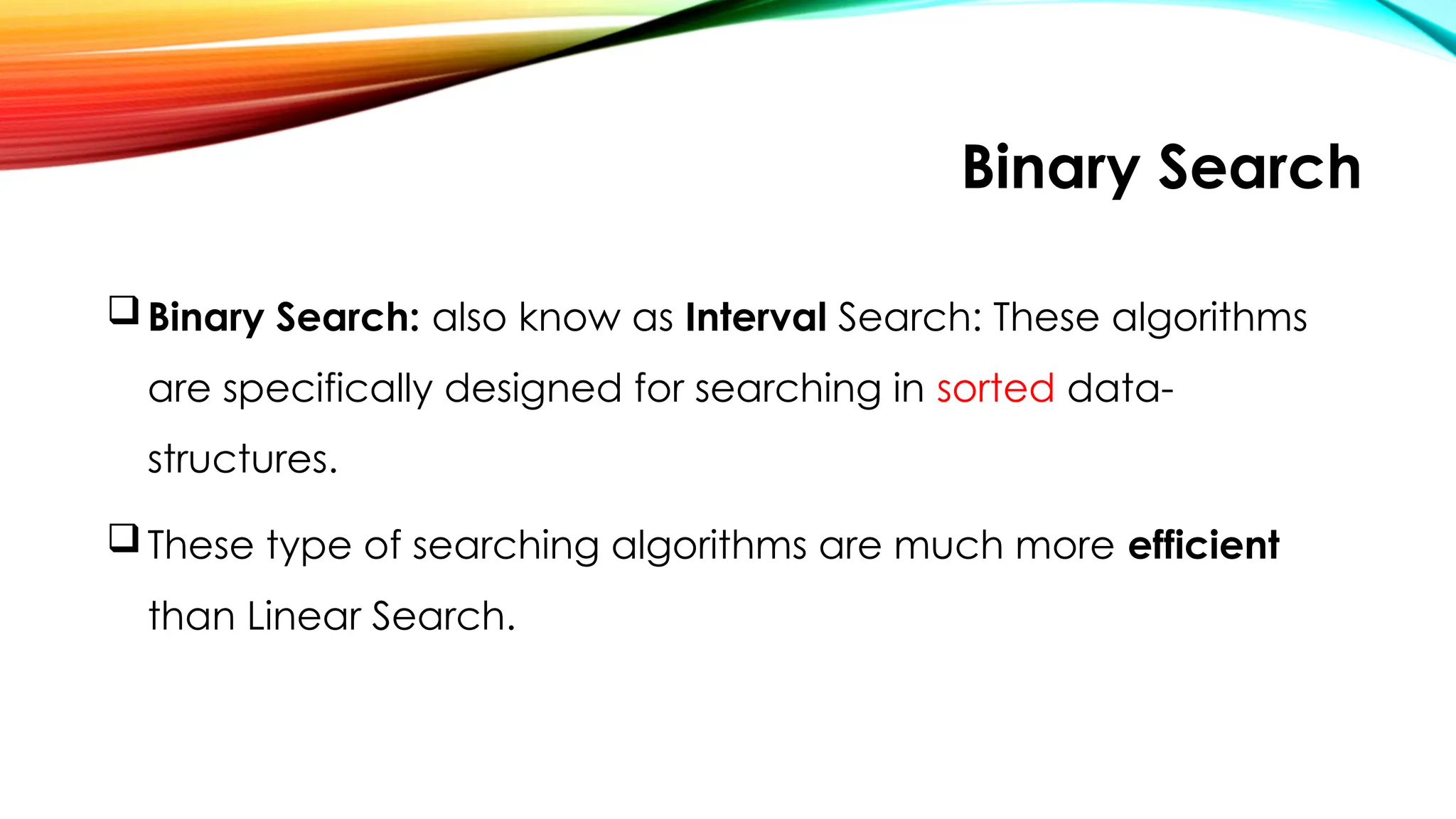 Binary Search

❑ Binary Search: also know as Interval Search: These algorithms are specifically designed for searching in sorted data-structures.

❑ These type of searching algorithms are much more efficient than Linear Search.